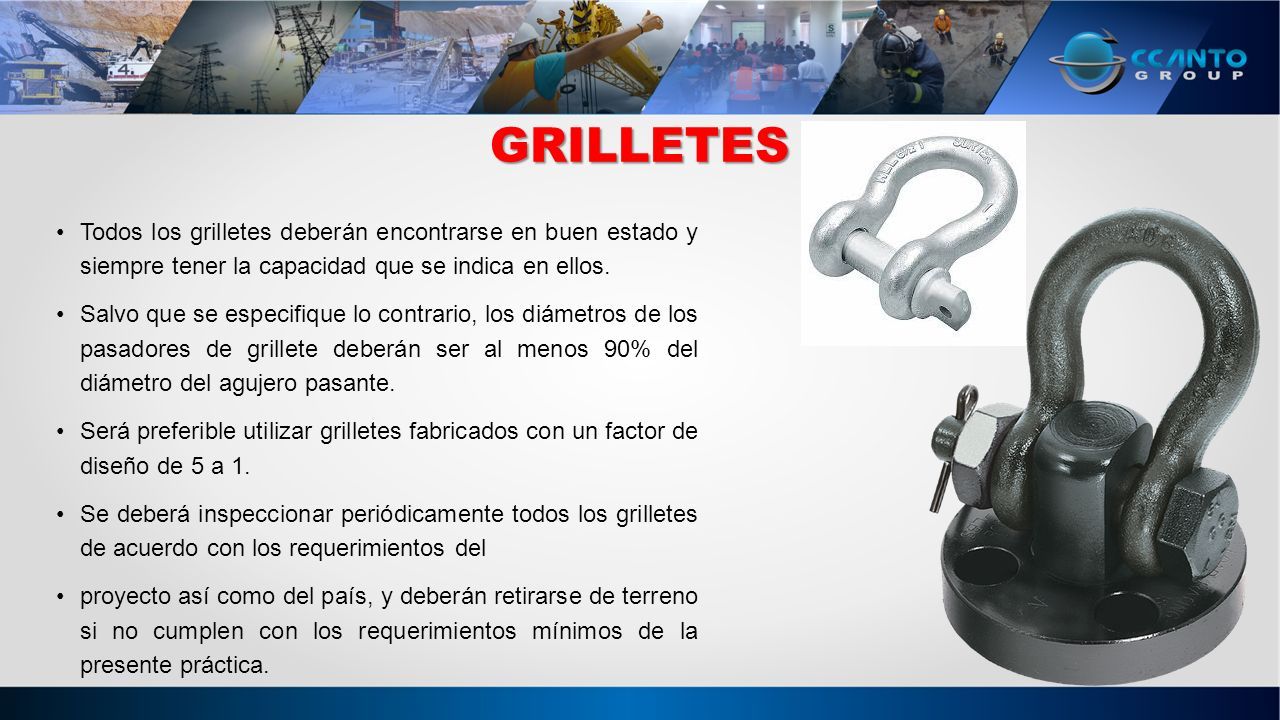 CCANTO GROUP

GRILLETES

• Todos los grilletes deberán encontrarse en buen estado y siempre tener la capacidad que se indica en ellos.

• Salvo que se especifique lo contrario, los diámetros de los pasadores de grillete deberán ser al menos 90% del diámetro del agujero pasante.

• Será preferible utilizar grilletes fabricados con un factor de diseño de 5 a 1.

• Se deberá inspeccionar periódicamente todos los grilletes de acuerdo con los requerimientos del

• proyecto así como del país, y deberán retirarse de terreno si no cumplen con los requerimientos mínimos de la presente práctica.